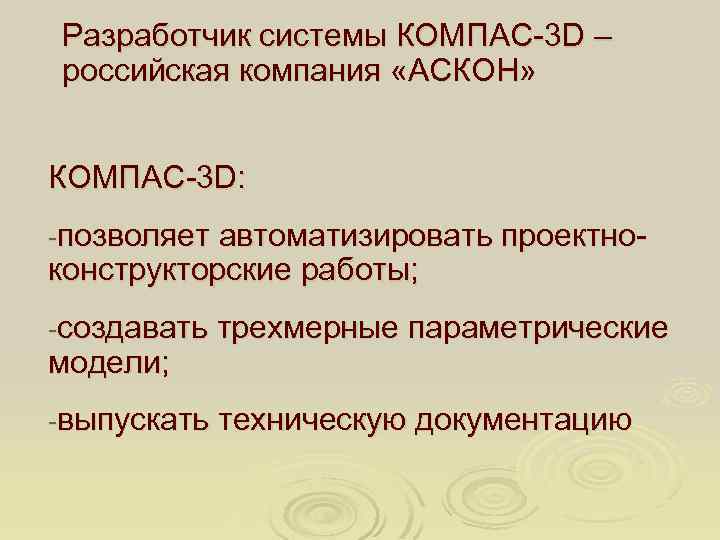 Разработчик системы КОМПАС-3D – российская компания «АСКОН»

КОМПАС-3D:

-позволяет автоматизировать проектно-конструкторские работы;

-создавать трехмерные параметрические модели;

-выпускать техническую документацию